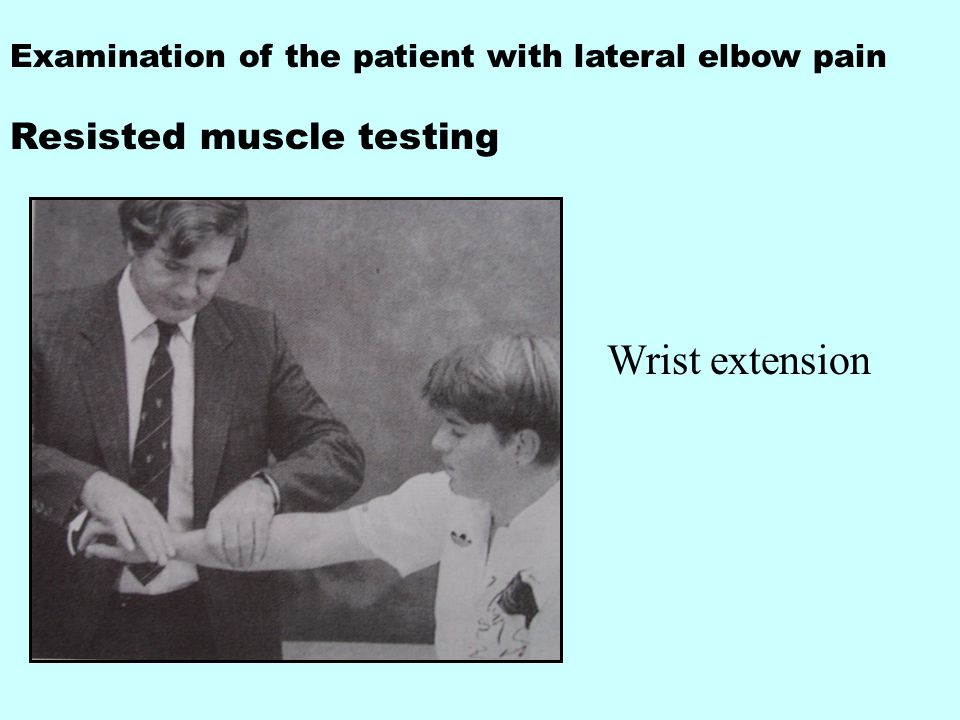 Examination of the patient with lateral elbow pain

Resisted muscle testing

Wrist extension